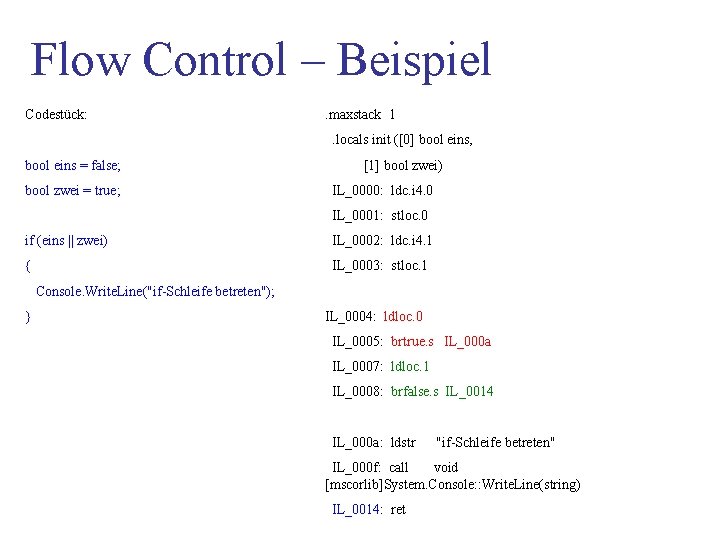 Flow Control – Beispiel

Codestück:

bool eins = false;
bool zwei = true;

if (eins || zwei)
{
Console.WriteLine("if-Schleife betreten");
}

.maxstack 1
.locals init ([0] bool eins,
[1] bool zwei)
IL_0000: ldc.i4.0
IL_0001: stloc.0
IL_0002: ldc.i4.1
IL_0003: stloc.1

IL_0004: ldloc.0
IL_0005: brtrue.s IL_000a
IL_0007: ldloc.1
IL_0008: brfalse.s IL_0014

IL_000a: ldstr "if-Schleife betreten"
IL_000f: call void [mscorlib]System.Console::WriteLine(string)
IL_0014: ret